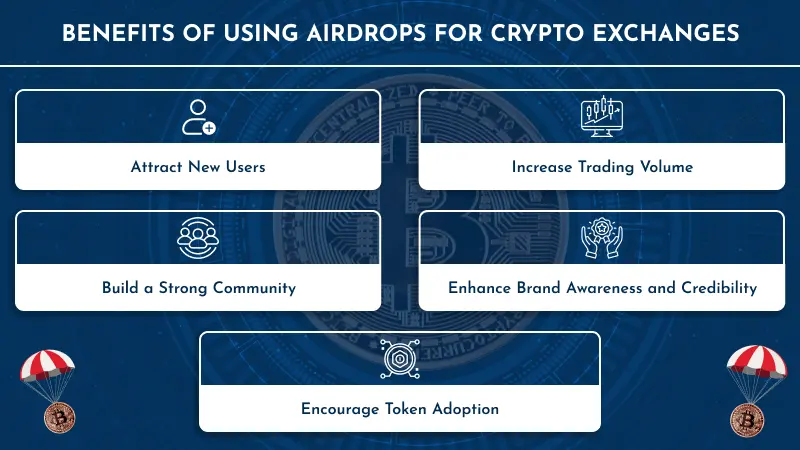 BENEFITS OF USING AIRDROPS FOR CRYPTO EXCHANGES

Attract New Users

Increase Trading Volume

Build a Strong Community

Enhance Brand Awareness and Credibility

Encourage Token Adoption